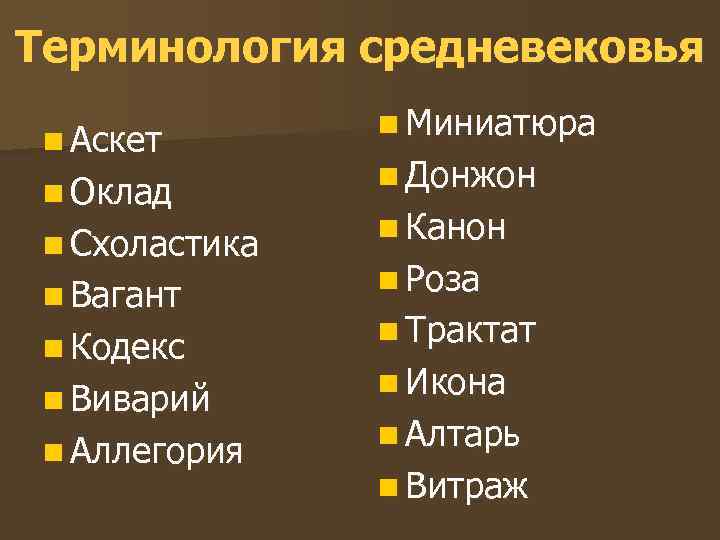 Терминология средневековья

Аскет
Оклад
Схоластика
Вагант
Кодекс
Виварий
Аллегория

Миниатюра
Донжон
Канон
Роза
Трактат
Икона
Алтарь
Витраж